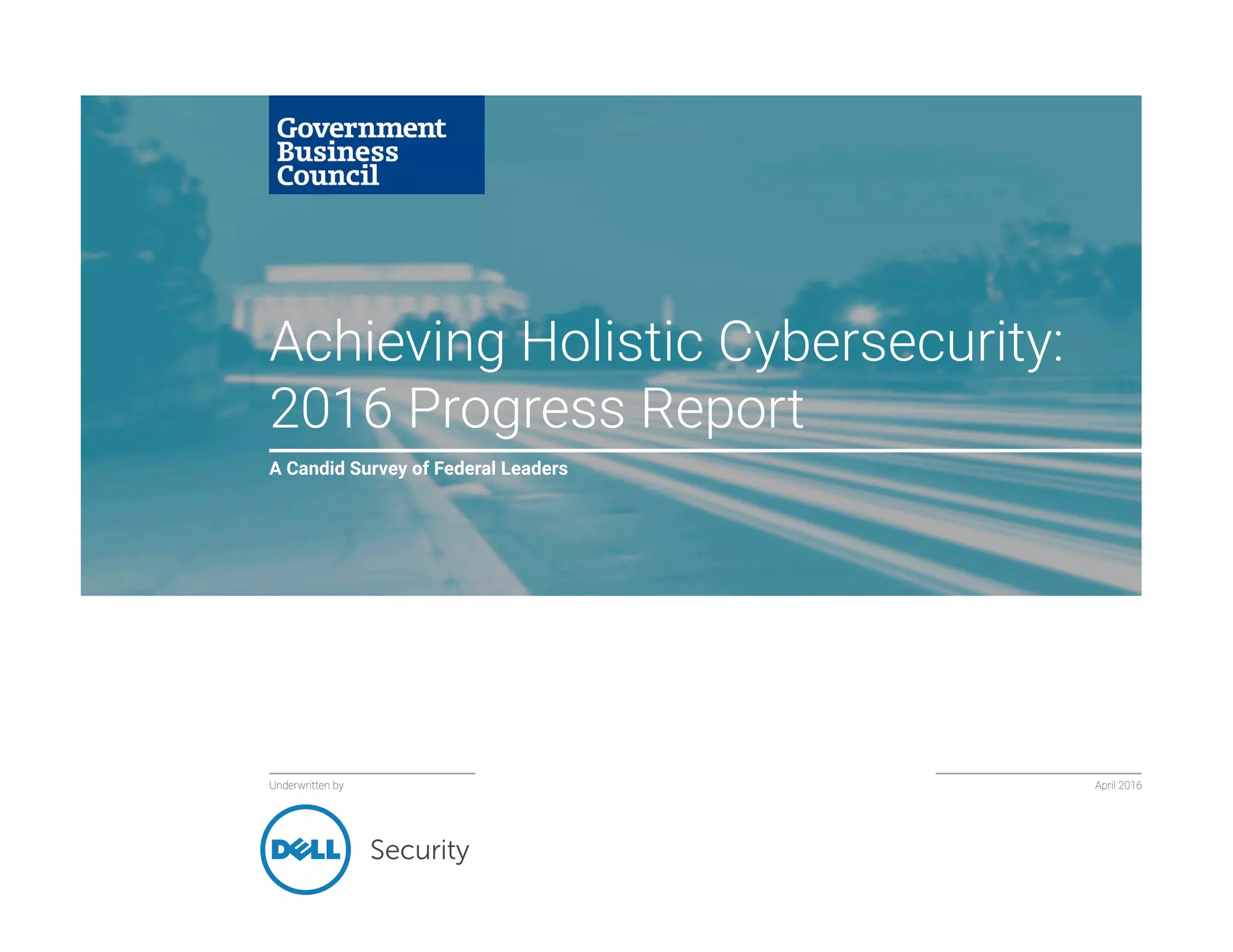 Government Business Council

Achieving Holistic Cybersecurity: 2016 Progress Report

A Candid Survey of Federal Leaders

Underwritten by

DELL Security

April 2016